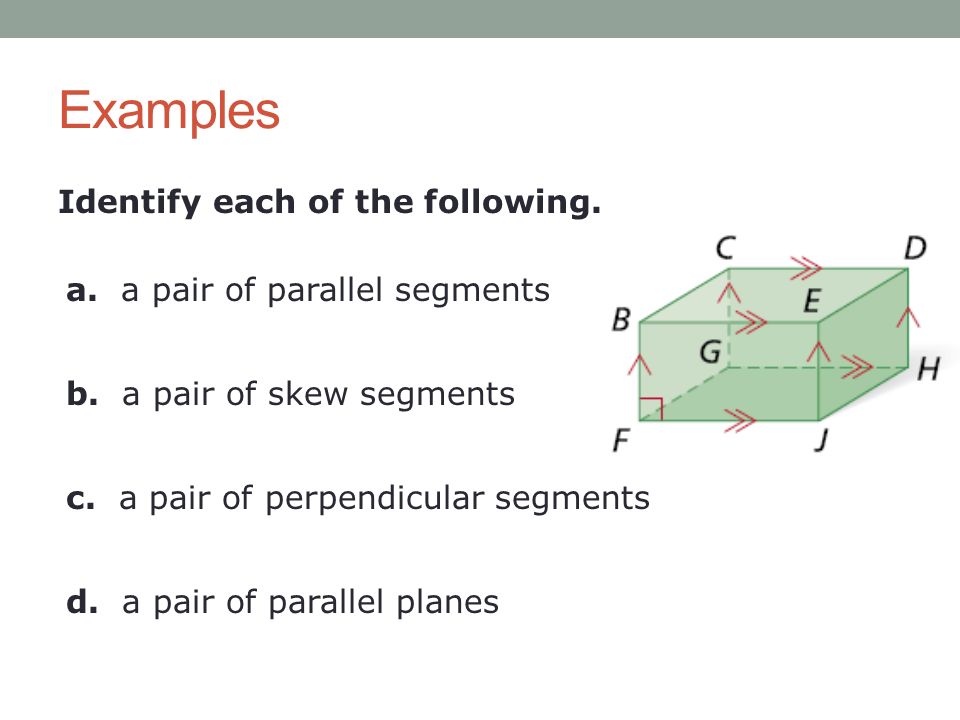 Examples

Identify each of the following.

a. a pair of parallel segments

b. a pair of skew segments

c. a pair of perpendicular segments

d. a pair of parallel planes

C D B E G H F J